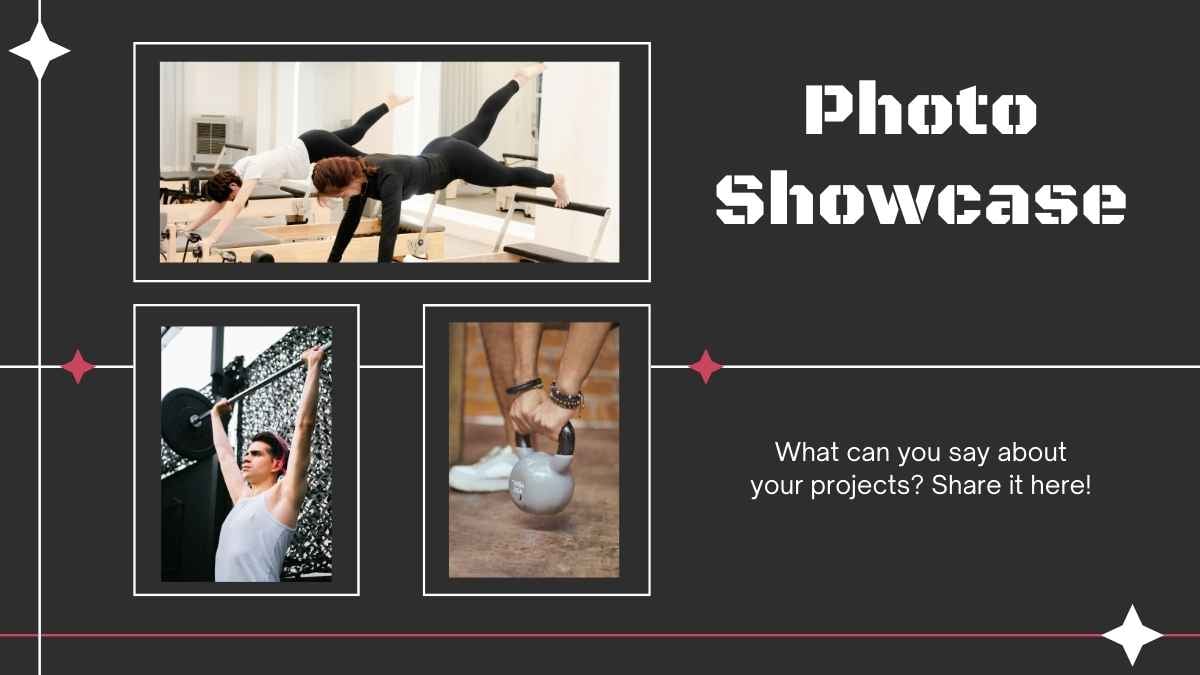 Photo Showcase

What can you say about your projects? Share it here!